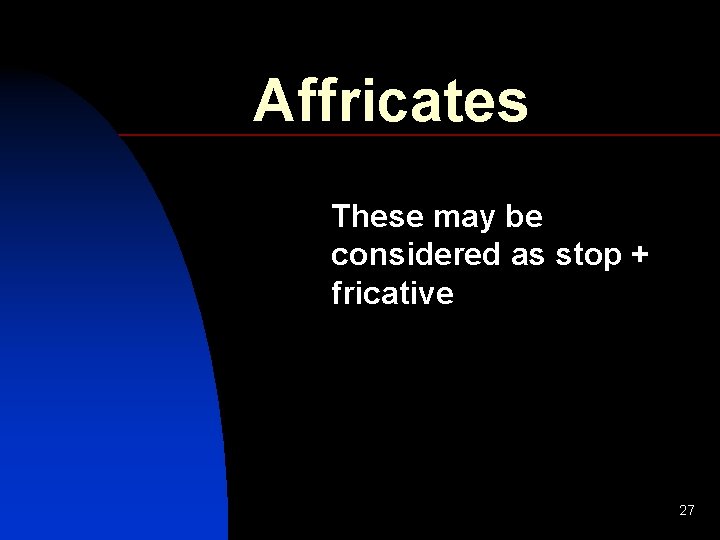 Affricates

These may be considered as stop + fricative

27